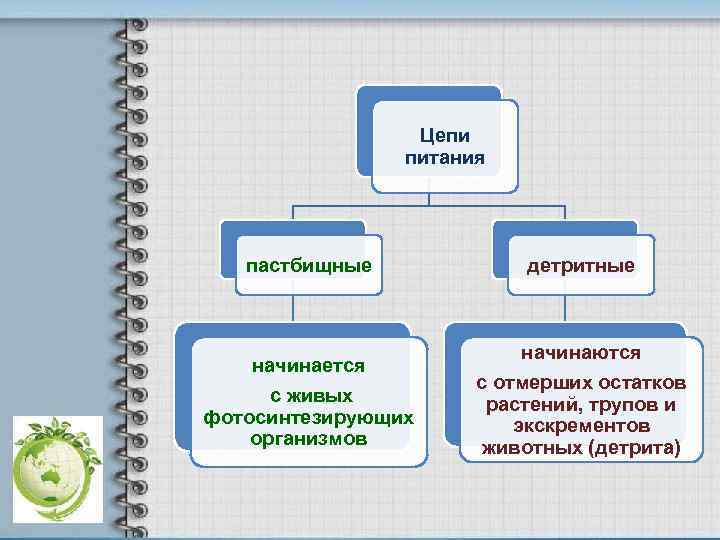 Цепи питания

пастбищные

детритные

начинается
с живых фотосинтезирующих организмов

начинаются
с отмерших остатков растений, трупов и экскрементов животных (детрита)